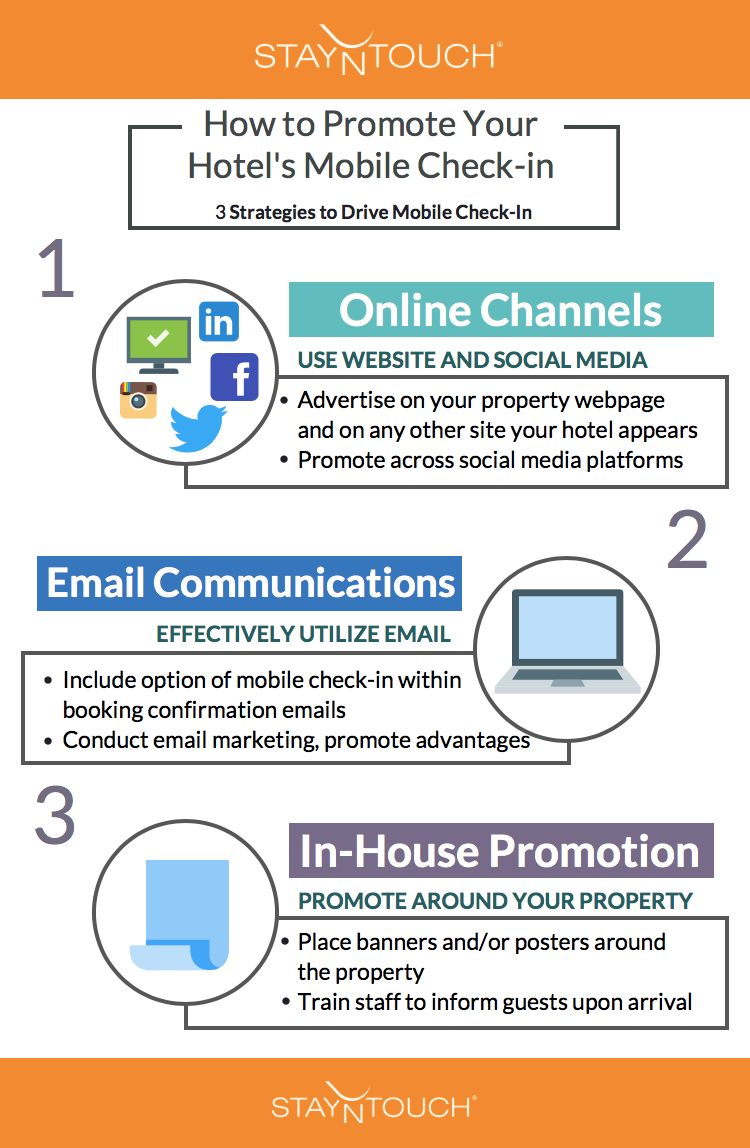 STAYNTOUCH®

How to Promote Your Hotel's Mobile Check-in

3 Strategies to Drive Mobile Check-In

1

in

f

Online Channels

USE WEBSITE AND SOCIAL MEDIA

• Advertise on your property webpage and on any other site your hotel appears
• Promote across social media platforms

2

Email Communications

EFFECTIVELY UTILIZE EMAIL

• Include option of mobile check-in within booking confirmation emails
• Conduct email marketing, promote advantages

3

In-House Promotion

PROMOTE AROUND YOUR PROPERTY

• Place banners and/or posters around the property
• Train staff to inform guests upon arrival

STAYNTOUCH®